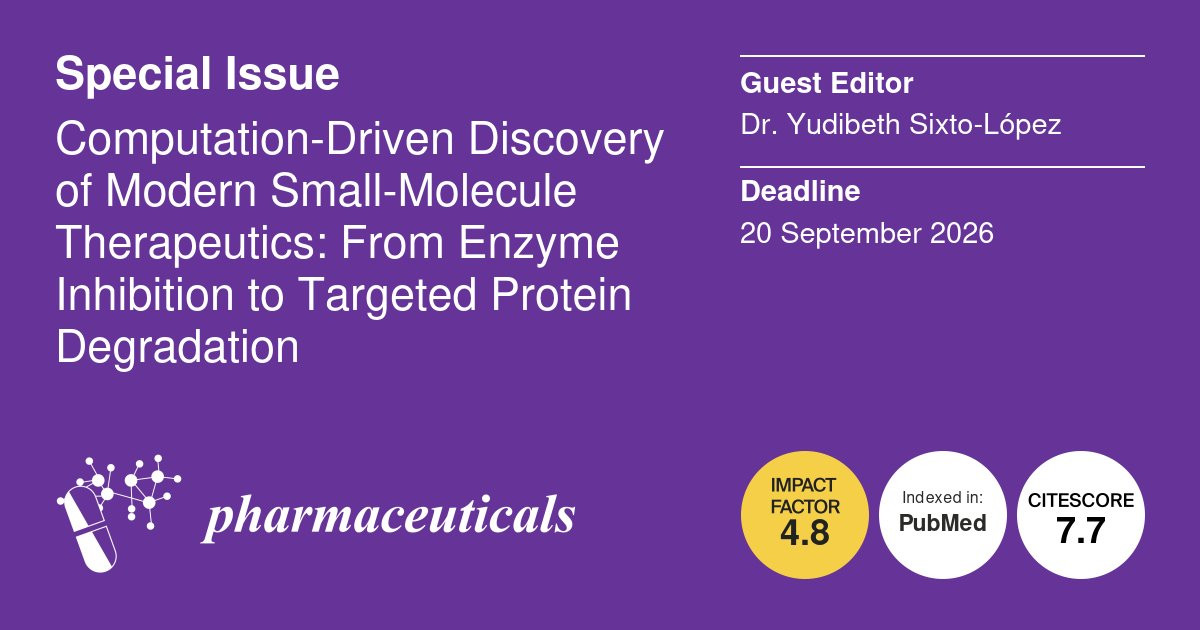 Special Issue

Computation-Driven Discovery of Modern Small-Molecule Therapeutics: From Enzyme Inhibition to Targeted Protein Degradation

Guest Editor
Dr. Yudibeth Sixto-López

Deadline
20 September 2026

pharmaceuticals

IMPACT FACTOR
4.8

Indexed in:
PubMed

CITESCORE
7.7